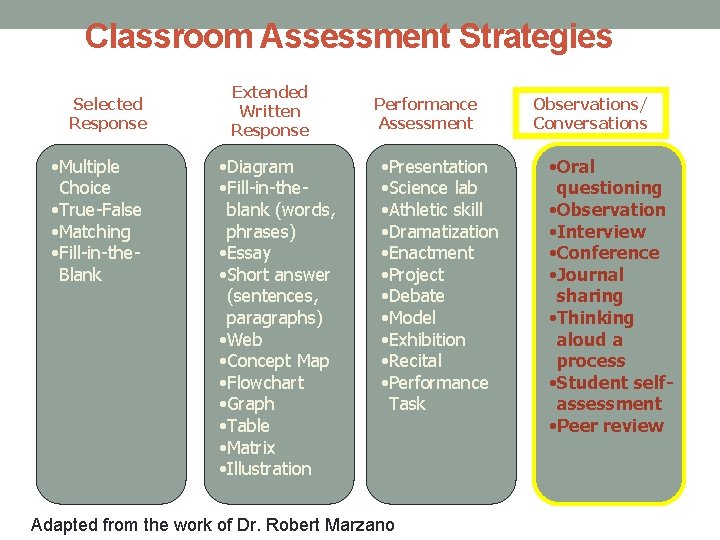 Classroom Assessment Strategies

Selected Response

•Multiple Choice
•True-False
•Matching
•Fill-in-the-Blank

Extended Written Response

•Diagram
•Fill-in-the-blank (words, phrases)
•Essay
•Short answer (sentences, paragraphs)
•Web
•Concept Map
•Flowchart
•Graph
•Table
•Matrix
•Illustration

Performance Assessment

•Presentation
•Science lab
•Athletic skill
•Dramatization
•Enactment
•Project
•Debate
•Model
•Exhibition
•Recital
•Performance Task

Observations/ Conversations

•Oral questioning
•Observation
•Interview
•Conference
•Journal sharing
•Thinking aloud a process
•Student self-assessment
•Peer review

Adapted from the work of Dr. Robert Marzano